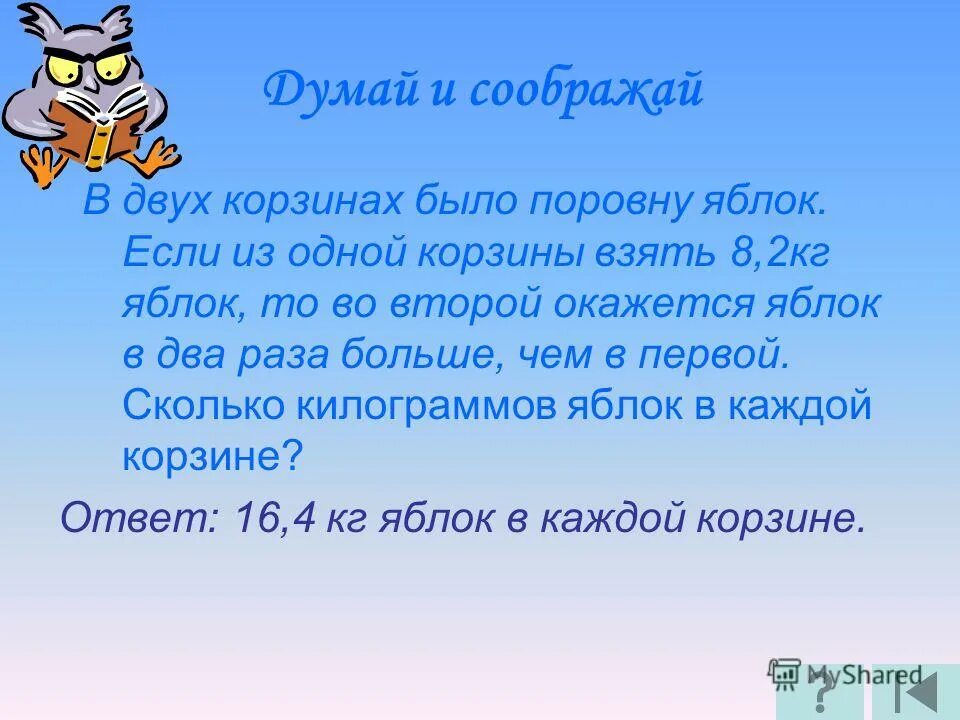 Думай и соображай

В двух корзинах было поровну яблок. Если из одной корзины взять 8,2кг яблок, то во второй окажется яблок в два раза больше, чем в первой. Сколько килограммов яблок в каждой корзине?

Ответ: 16,4 кг яблок в каждой корзине.

MyShared

?